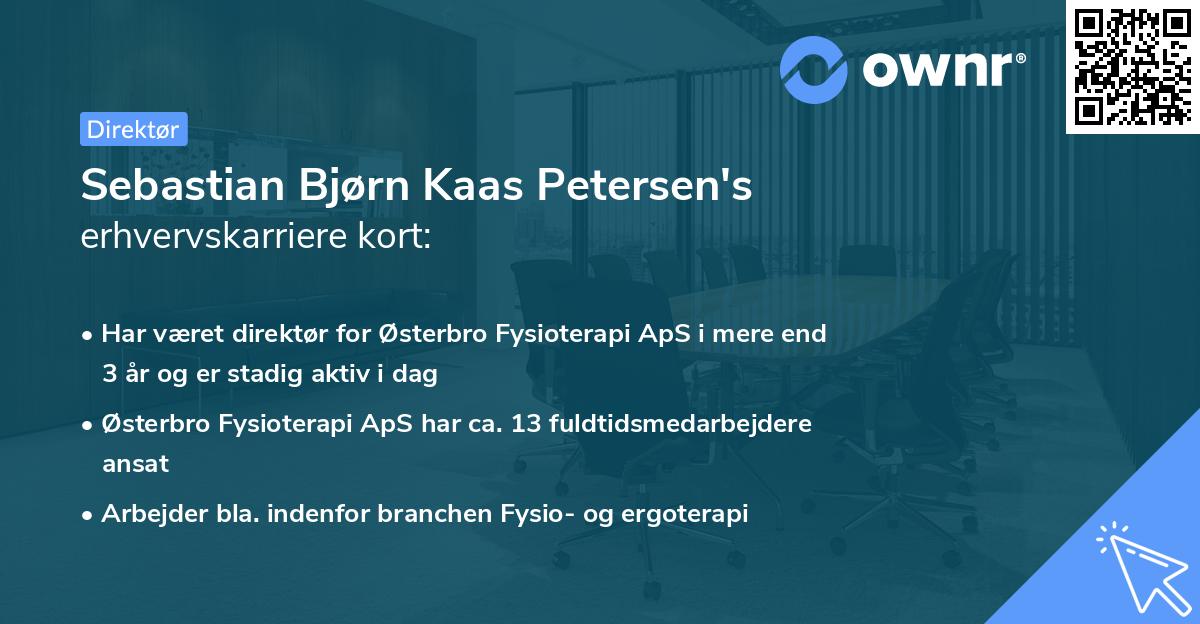 ownr®

Direktør

Sebastian Bjørn Kaas Petersen's erhvervskarriere kort:

• Har været direktør for Østerbro Fysioterapi ApS i mere end 3 år og er stadig aktiv i dag

• Østerbro Fysioterapi ApS har ca. 13 fuldtidsmedarbejdere ansat

• Arbejder bla. indenfor branchen Fysio- og ergoterapi